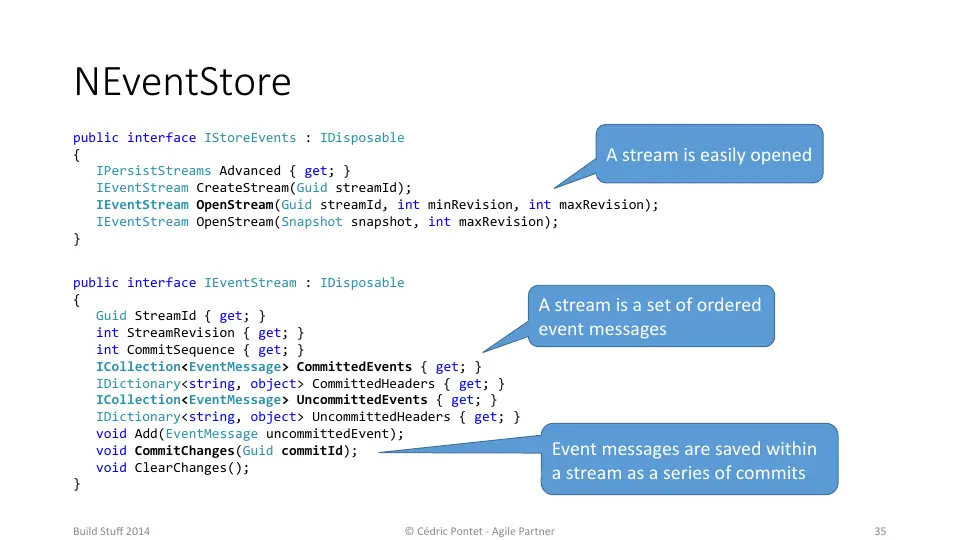 NEventStore

public interface IStoreEvents : IDisposable
{
    IPersistStreams Advanced { get; }
    IEventStream CreateStream(Guid streamId);
    IEventStream OpenStream(Guid streamId, int minRevision, int maxRevision);
    IEventStream OpenStream(Snapshot snapshot, int maxRevision);
}

A stream is easily opened

public interface IEventStream : IDisposable
{
    Guid StreamId { get; }
    int StreamRevision { get; }
    int CommitSequence { get; }
    ICollection<EventMessage> CommittedEvents { get; }
    IDictionary<string, object> CommittedHeaders { get; }
    ICollection<EventMessage> UncommittedEvents { get; }
    IDictionary<string, object> UncommittedHeaders { get; }
    void Add(EventMessage uncommittedEvent);
    void CommitChanges(Guid commitId);
    void ClearChanges();
}

A stream is a set of ordered event messages

Event messages are saved within a stream as a series of commits

Build Stuff 2014

© Cédric Pontet - Agile Partner

35